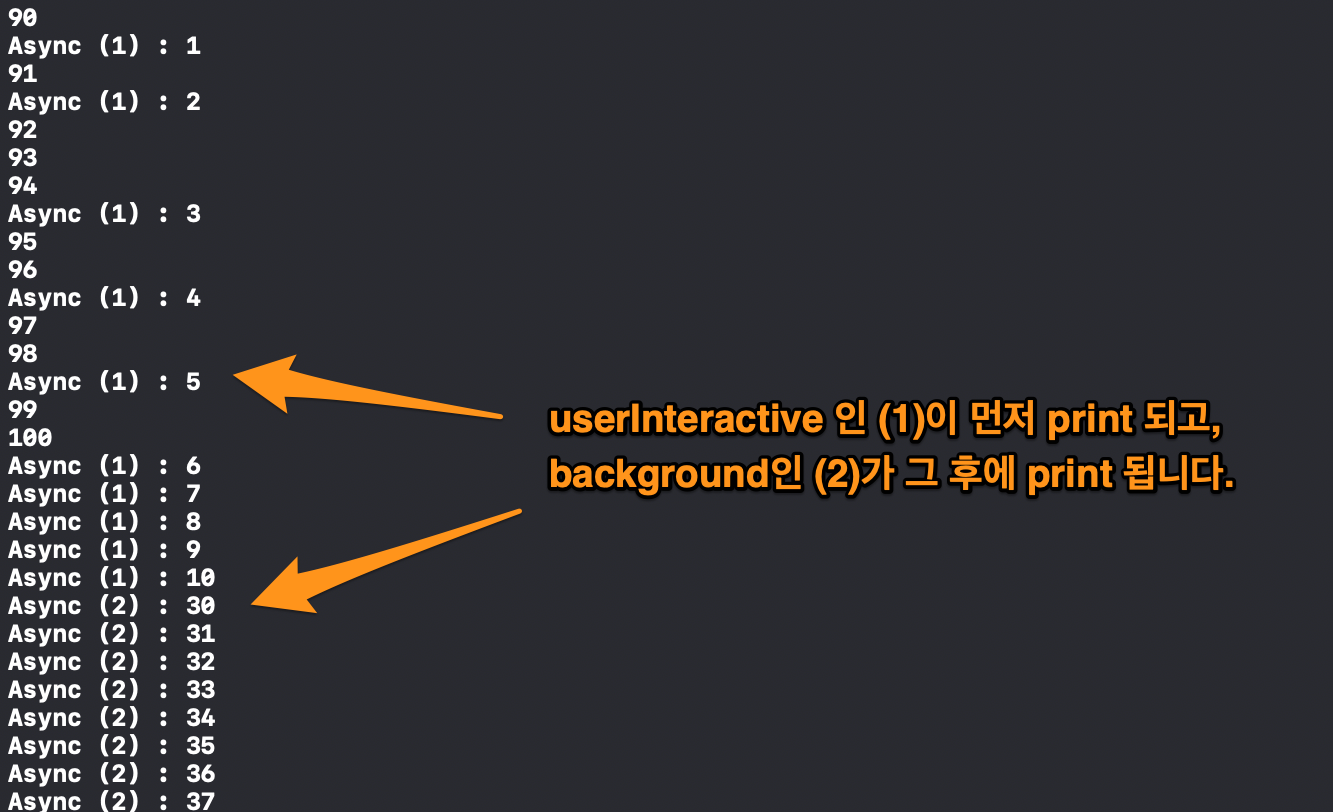 90
Async (1) : 1
91
Async (1) : 2
92
93
94
Async (1) : 3
95
96
Async (1) : 4
97
98
Async (1) : 5
99
100
Async (1) : 6
Async (1) : 7
Async (1) : 8
Async (1) : 9
Async (1) : 10
Async (2) : 30
Async (2) : 31
Async (2) : 32
Async (2) : 33
Async (2) : 34
Async (2) : 35
Async (2) : 36
Async (2) : 37

userInteractive 인 (1)이 먼저 print 되고, background인 (2)가 그 후에 print 됩니다.